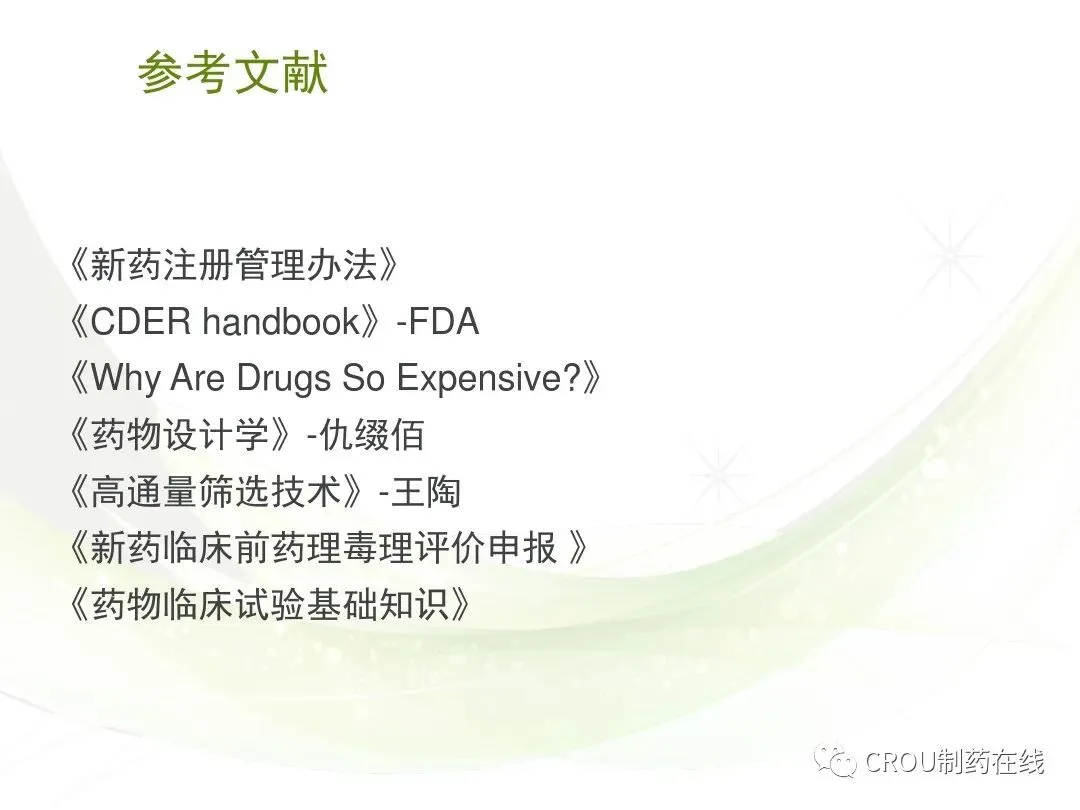 参考文献

《新药注册管理办法》
《CDER handbook》-FDA
《Why Are Drugs So Expensive?》
《药物设计学》-仇缀佰
《高通量筛选技术》-王陶
《新药临床前药理毒理评价申报 》
《药物临床试验基础知识》

CROU制药在线